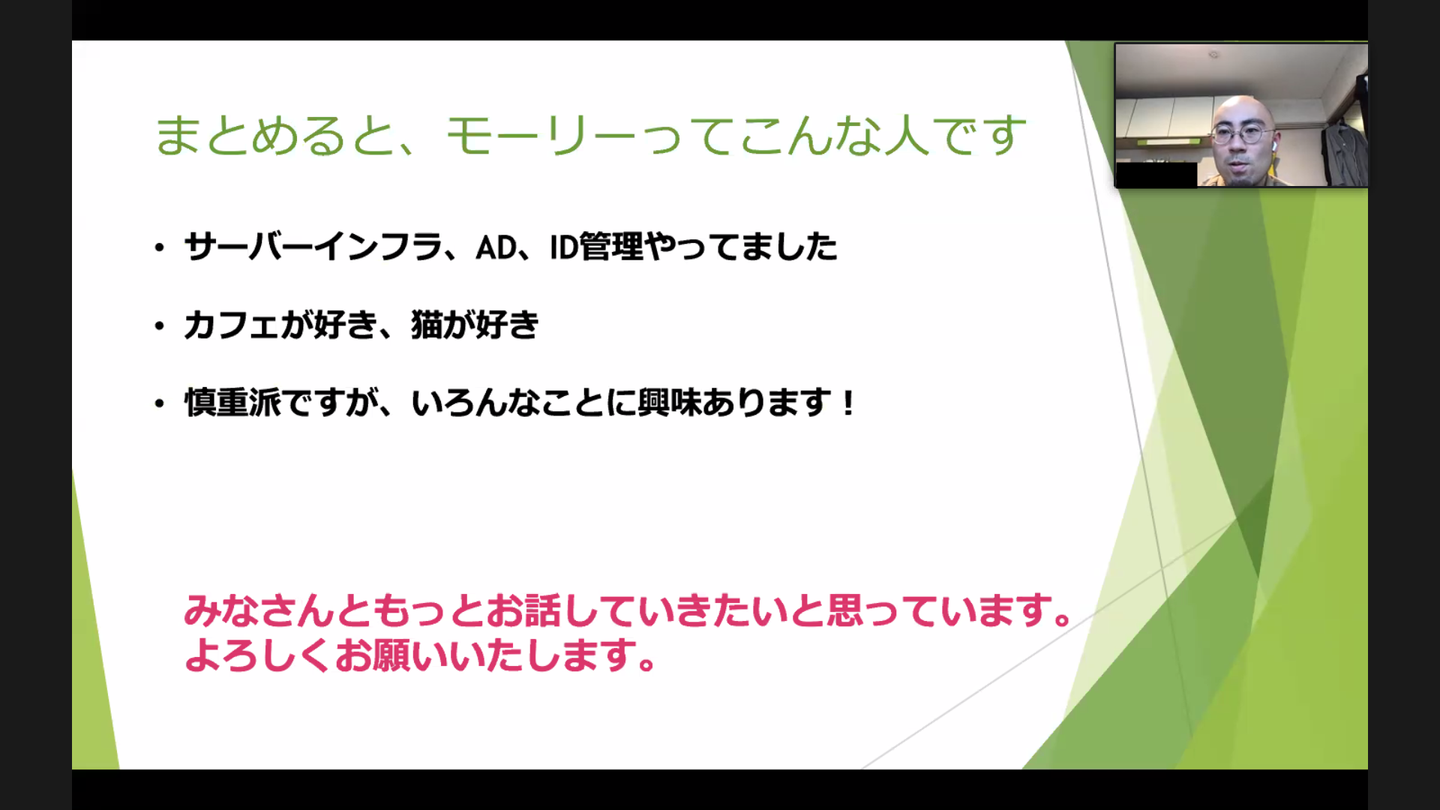 まとめると、モーリーってこんな人です

• サーバーインフラ、AD、ID管理やってました

• カフェが好き、猫が好き

• 慎重派ですが、いろんなことに興味あります！

みなさんともっとお話していきたいと思っています。
よろしくお願いいたします。